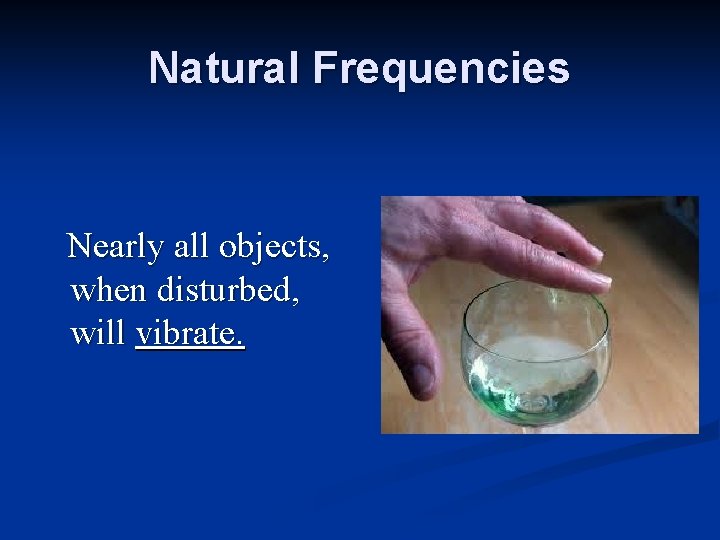 Natural Frequencies

Nearly all objects, when disturbed, will vibrate.